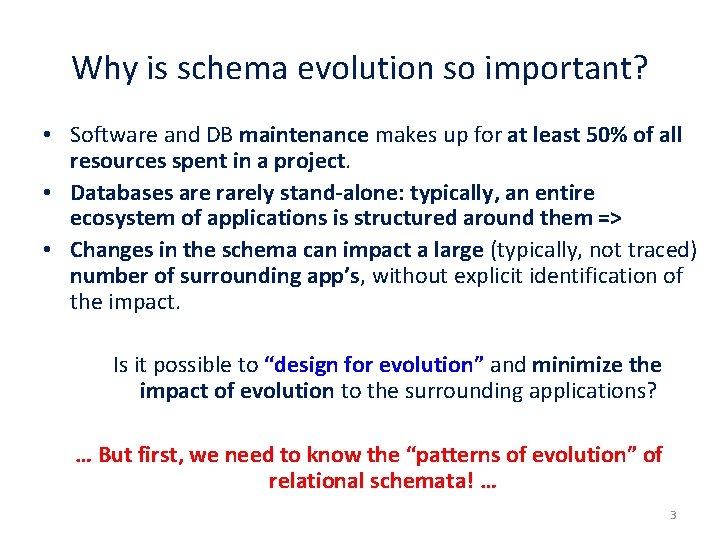 Why is schema evolution so important?

• Software and DB maintenance makes up for at least 50% of all resources spent in a project.
• Databases are rarely stand-alone: typically, an entire ecosystem of applications is structured around them =>
• Changes in the schema can impact a large (typically, not traced) number of surrounding app's, without explicit identification of the impact.

Is it possible to "design for evolution" and minimize the impact of evolution to the surrounding applications?

… But first, we need to know the "patterns of evolution" of relational schemata! …

3